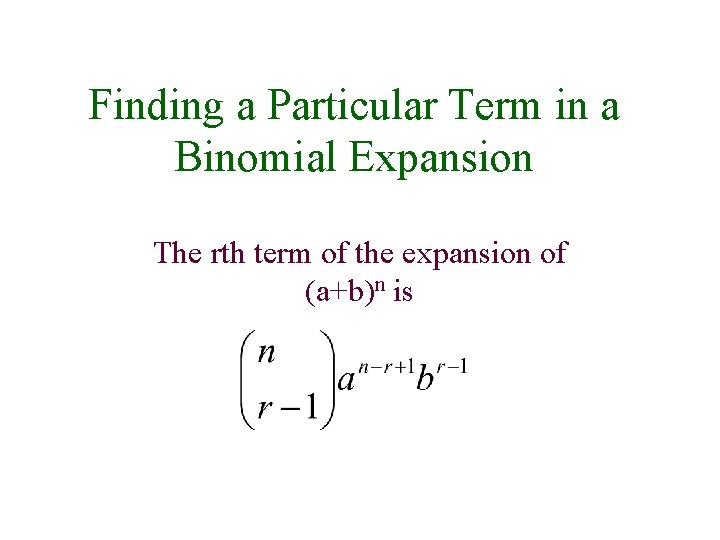 Finding a Particular Term in a Binomial Expansion

The rth term of the expansion of $(a+b)^n$ is

$\binom{n}{r-1}a^{n-r+1}b^{r-1}$